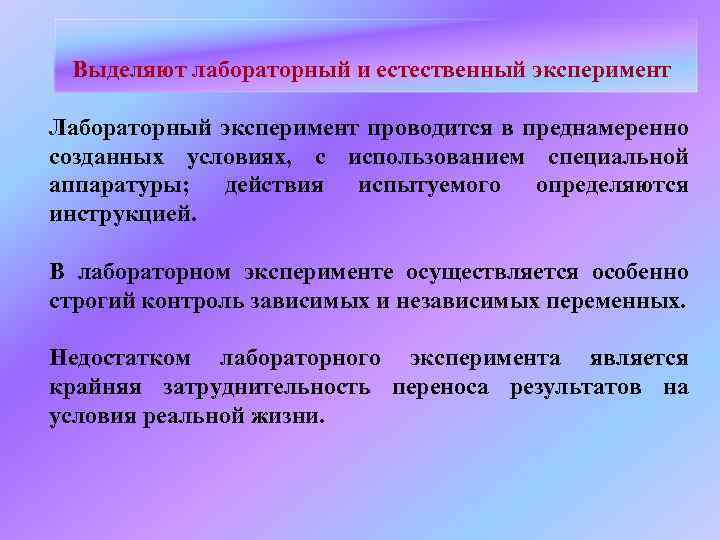 Выделяют лабораторный и естественный эксперимент

Лабораторный эксперимент проводится в преднамеренно созданных условиях, с использованием специальной аппаратуры; действия испытуемого определяются инструкцией.

В лабораторном эксперименте осуществляется особенно строгий контроль зависимых и независимых переменных.

Недостатком лабораторного эксперимента является крайняя затруднительность переноса результатов на условия реальной жизни.